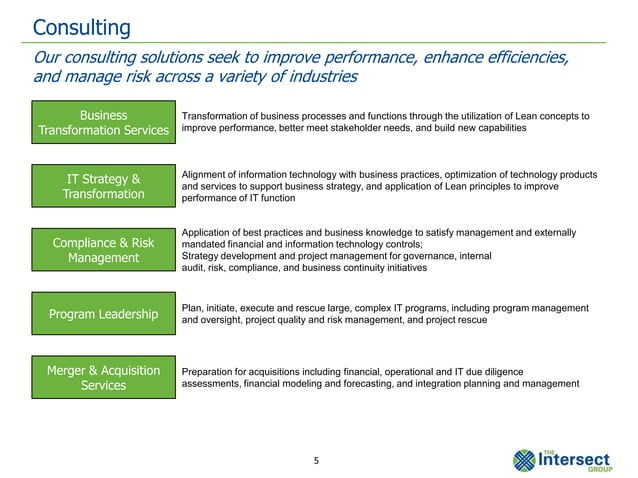 Consulting

Our consulting solutions seek to improve performance, enhance efficiencies, and manage risk across a variety of industries

Business Transformation Services

Transformation of business processes and functions through the utilization of Lean concepts to improve performance, better meet stakeholder needs, and build new capabilities

IT Strategy & Transformation

Alignment of information technology with business practices, optimization of technology products and services to support business strategy, and application of Lean principles to improve performance of IT function

Compliance & Risk Management

Application of best practices and business knowledge to satisfy management and externally mandated financial and information technology controls;
Strategy development and project management for governance, internal audit, risk, compliance, and business continuity initiatives

Program Leadership

Plan, initiate, execute and rescue large, complex IT programs, including program management and oversight, project quality and risk management, and project rescue

Merger & Acquisition Services

Preparation for acquisitions including financial, operational and IT due diligence assessments, financial modeling and forecasting, and integration planning and management

5

THE Intersect GROUP